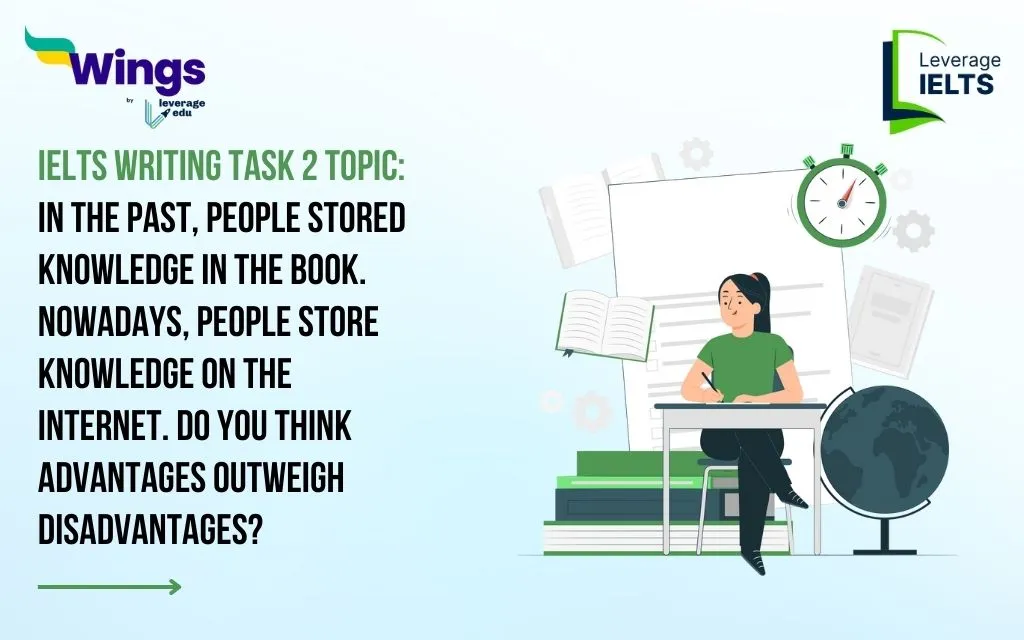 Wings
by leverage edu

Leverage
IELTS

IELTS WRITING TASK 2 TOPIC: IN THE PAST, PEOPLE STORED KNOWLEDGE IN THE BOOK. NOWADAYS, PEOPLE STORE KNOWLEDGE ON THE INTERNET. DO YOU THINK ADVANTAGES OUTWEIGH DISADVANTAGES?